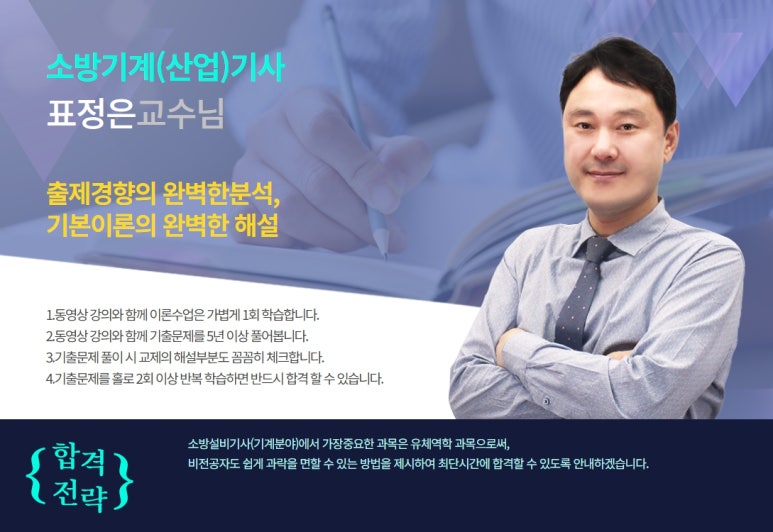 소방기계(산업)기사
표정은교수님

출제경향의 완벽한분석,
기본이론의 완벽한 해설

1.동영상 강의와 함께 이론수업은 가볍게 1회 학습합니다.
2.동영상 강의와 함께 기출문제를 5년 이상 풀어봅니다.
3.기출문제 풀이 시 교제의 해설부분도 꼼꼼히 체크합니다.
4.기출문제를 홀로 2회 이상 반복 학습하면 반드시 합격 할 수 있습니다.

{ 합격 전략 }

소방설비기사(기계분야)에서 가장중요한 과목은 유체역학 과목으로써,
비전공자도 쉽게 과락을 면할 수 있는 방법을 제시하여 최단시간에 합격할 수 있도록 안내하겠습니다.